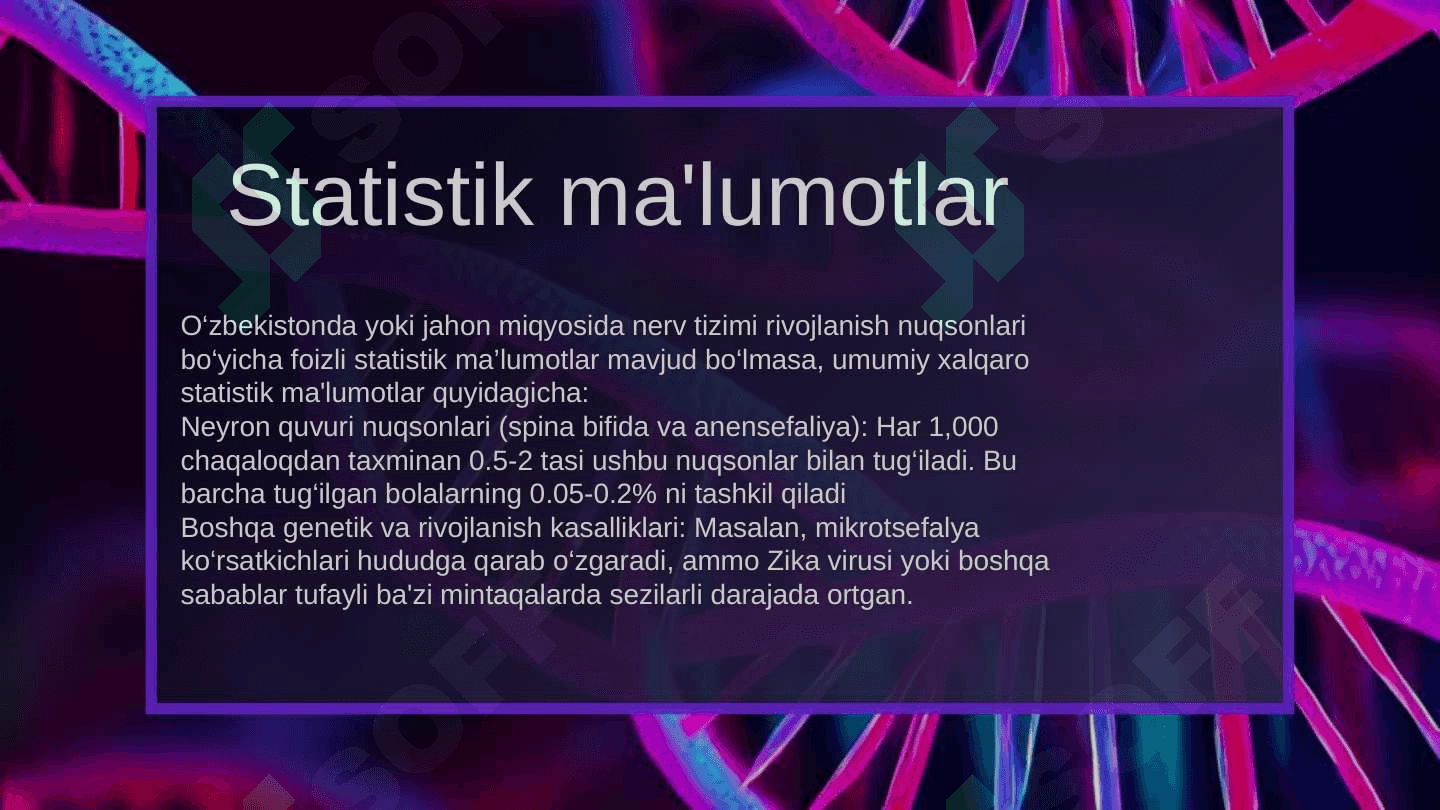 Statistik ma'lumotlar

O‘zbekistonda yoki jahon miqyosida nerv tizimi rivojlanish nuqsonlari bo‘yicha foizli statistik ma’lumotlar mavjud bo‘lmasa, umumiy xalqaro statistik ma'lumotlar quyidagicha:
Neyron quvuri nuqsonlari (spina bifida va anensefaliya): Har 1,000 chaqaloqdan taxminan 0.5-2 tasi ushbu nuqsonlar bilan tug‘iladi. Bu barcha tug‘ilgan bolalarning 0.05-0.2% ni tashkil qiladi
Boshqa genetik va rivojlanish kasalliklari: Masalan, mikrotsefalya ko‘rsatkichlari hududga qarab o‘zgaradi, ammo Zika virusi yoki boshqa sabablar tufayli ba'zi mintaqalarda sezilarli darajada ortgan.